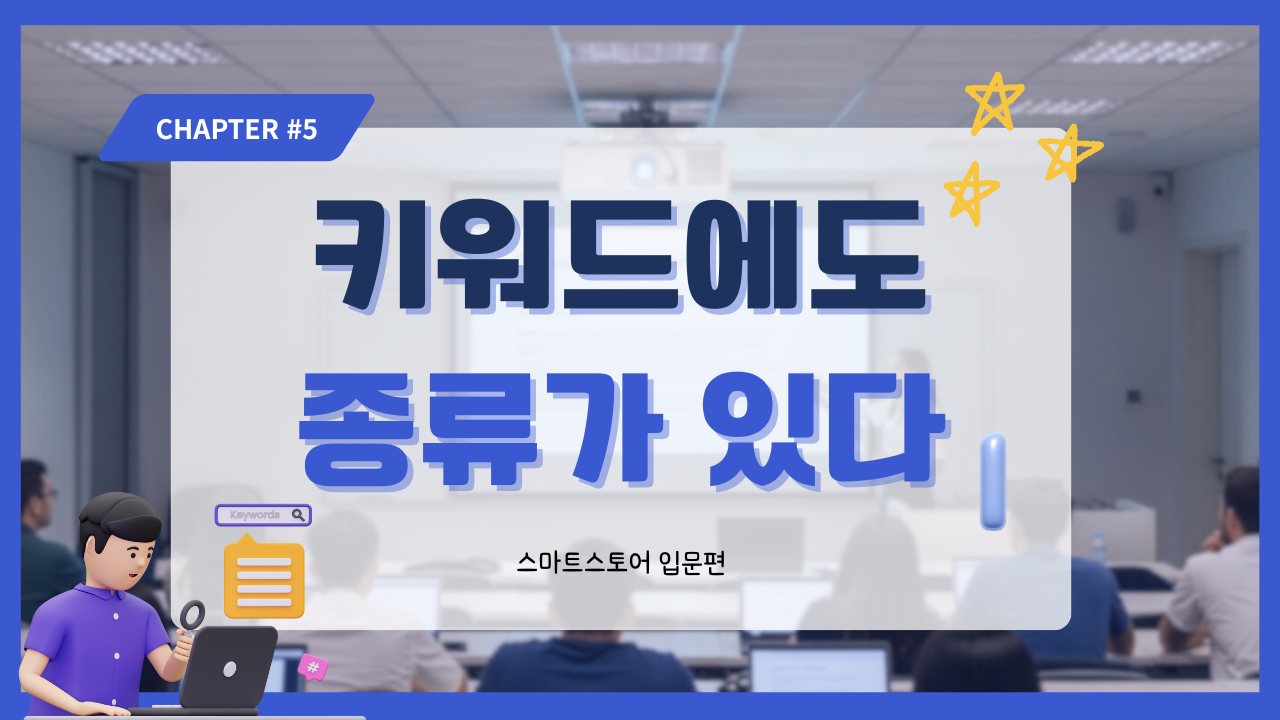 CHAPTER #5

키워드에도
종류가 있다

Keywords

스마트스토어 입문편

#